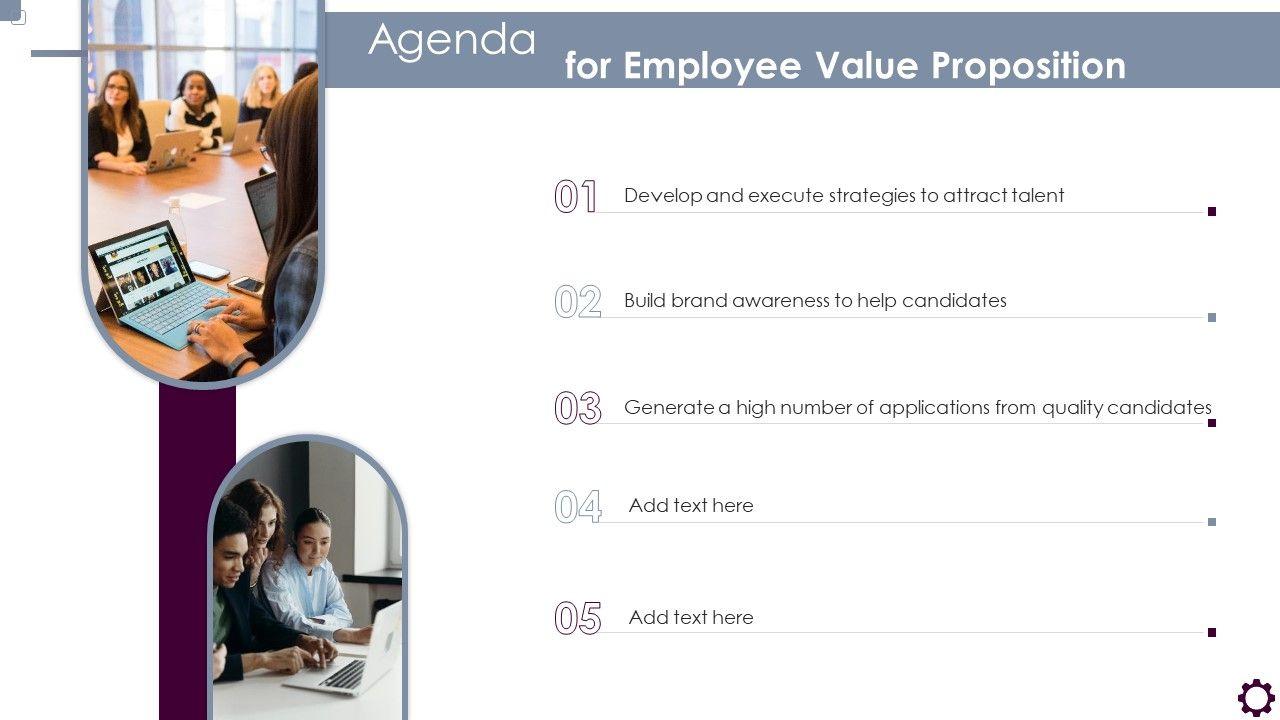 Agenda for Employee Value Proposition

01 Develop and execute strategies to attract talent

02 Build brand awareness to help candidates

03 Generate a high number of applications from quality candidates

04 Add text here

05 Add text here